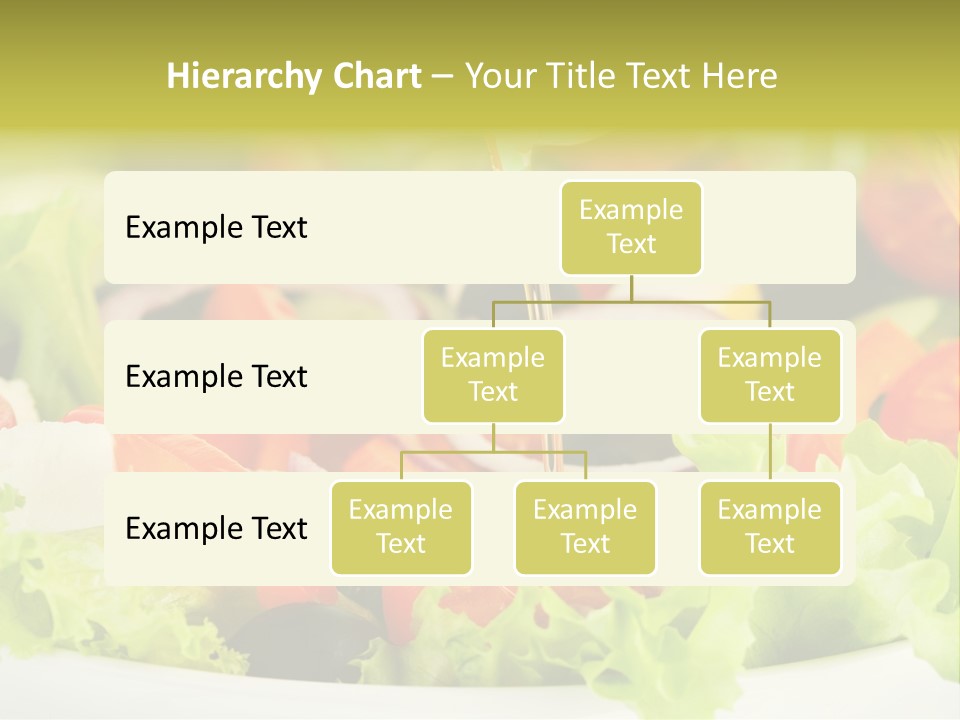 Hierarchy Chart – Your Title Text Here

Example Text

Example Text

Example Text

Example Text

Example Text

Example Text

Example Text

Example Text

Example Text